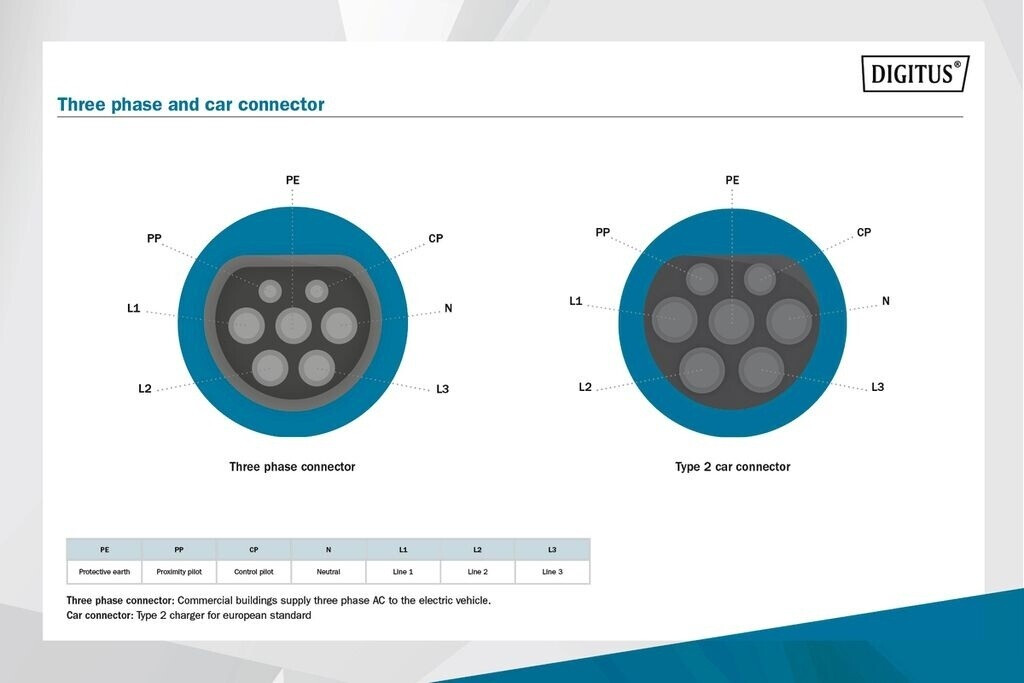 DIGITUS®

Three phase and car connector

PE
PP
CP
L1
N
L2
L3

Three phase connector

PE
PP
CP
L1
N
L2
L3

Type 2 car connector

| PE | PP | CP | N | L1 | L2 | L3 |
|---|---|---|---|---|---|---|
| Protective earth | Proximity pilot | Control pilot | Neutral | Line 1 | Line 2 | Line 3 |

Three phase connector: Commercial buildings supply three phase AC to the electric vehicle.
Car connector: Type 2 charger for european standard